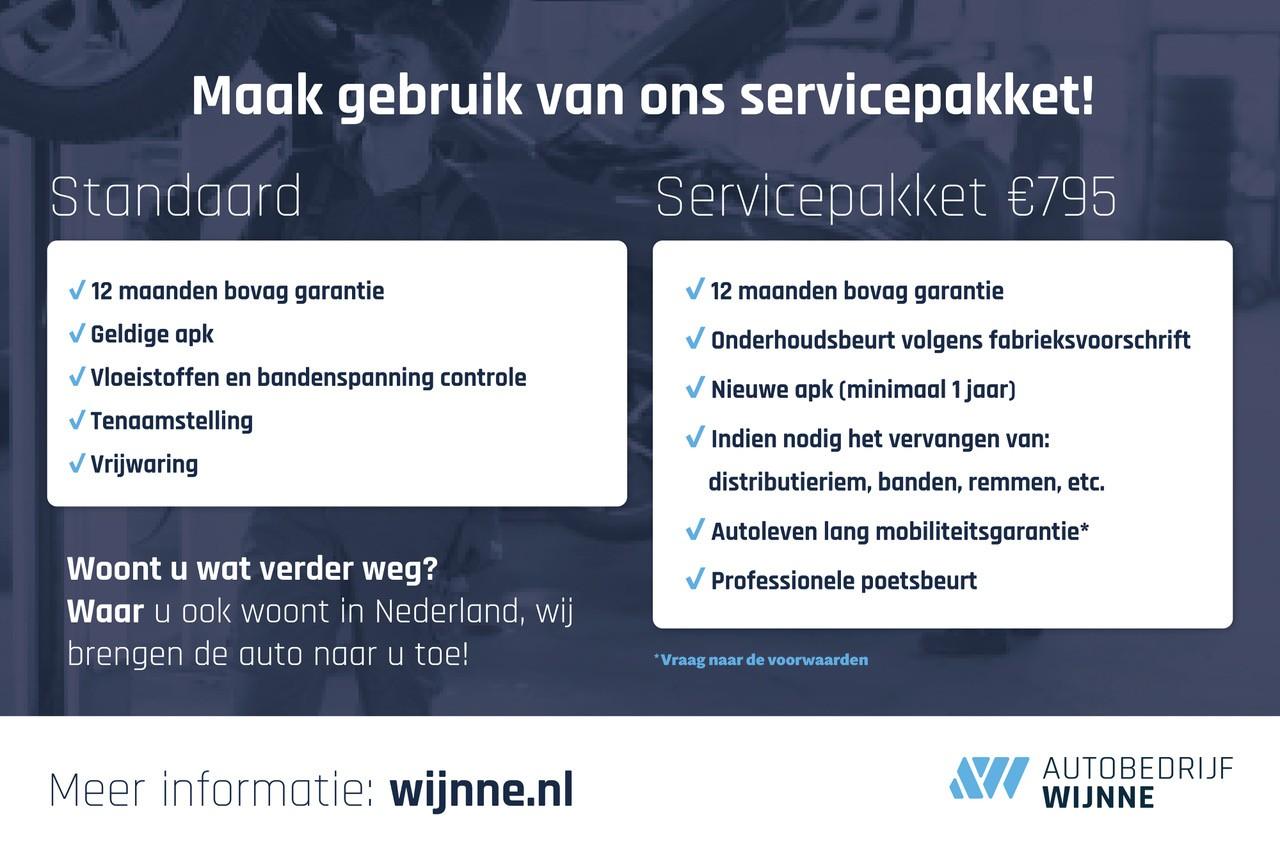 Maak gebruik van ons servicepakket!

Standaard

✓ 12 maanden bovag garantie
✓ Geldige apk
✓ Vloeistoffen en bandenspanning controle
✓ Tenaamstelling
✓ Vrijwaring

Woont u wat verder weg?
Waar u ook woont in Nederland, wij brengen de auto naar u toe!

Servicepakket €795

✓ 12 maanden bovag garantie
✓ Onderhoudsbeurt volgens fabrieksvoorschrift
✓ Nieuwe apk (minimaal 1 jaar)
✓ Indien nodig het vervangen van: distributieriem, banden, remmen, etc.
✓ Autoleven lang mobiliteitsgarantie*
✓ Professionele poetsbeurt

*Vraag naar de voorwaarden

Meer informatie: wijnne.nl

AUTOBEDRIJF WIJNNE